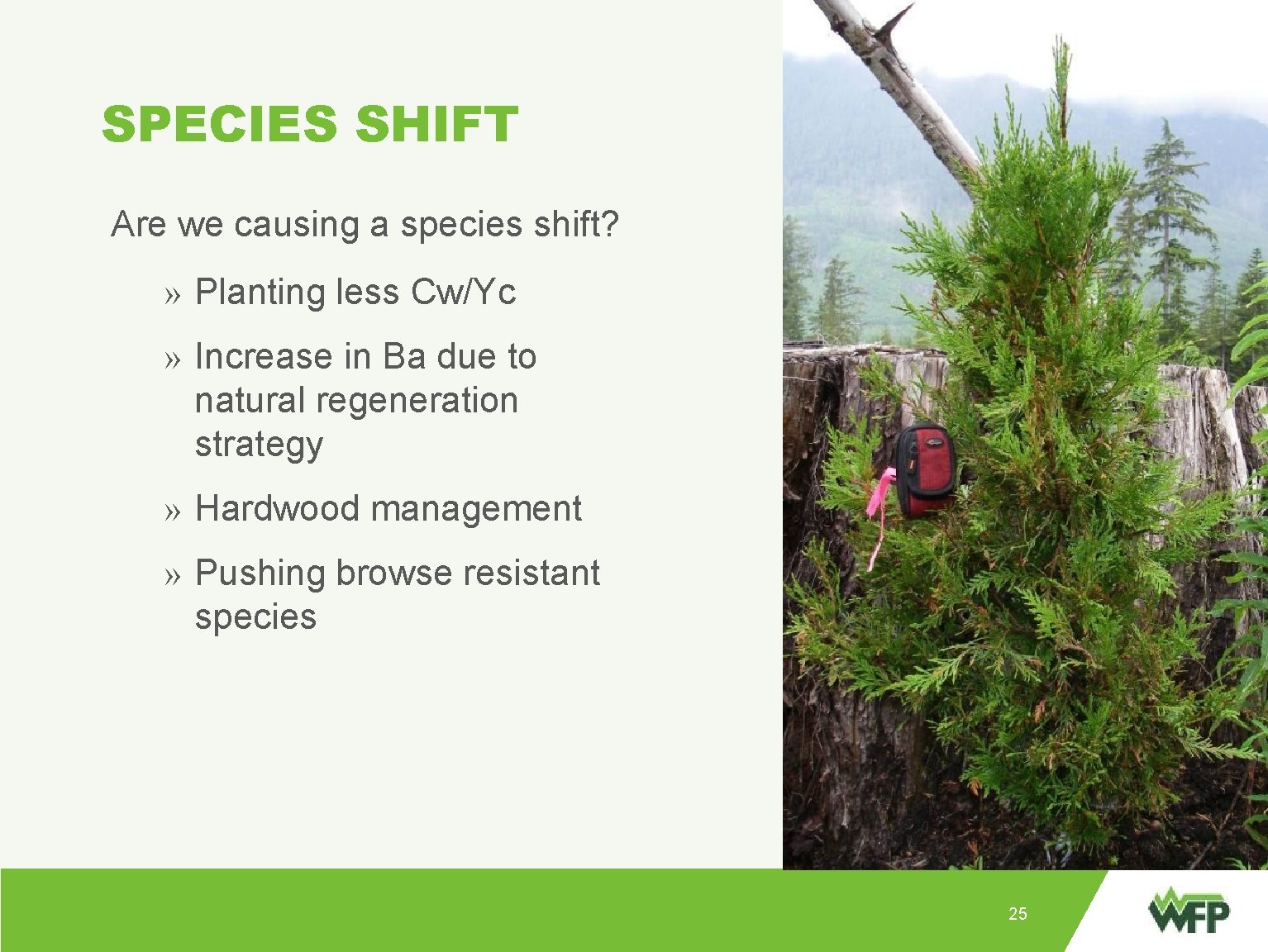 SPECIES SHIFT

Are we causing a species shift?

» Planting less Cw/Yc

» Increase in Ba due to natural regeneration strategy

» Hardwood management

» Pushing browse resistant species

25

WFP